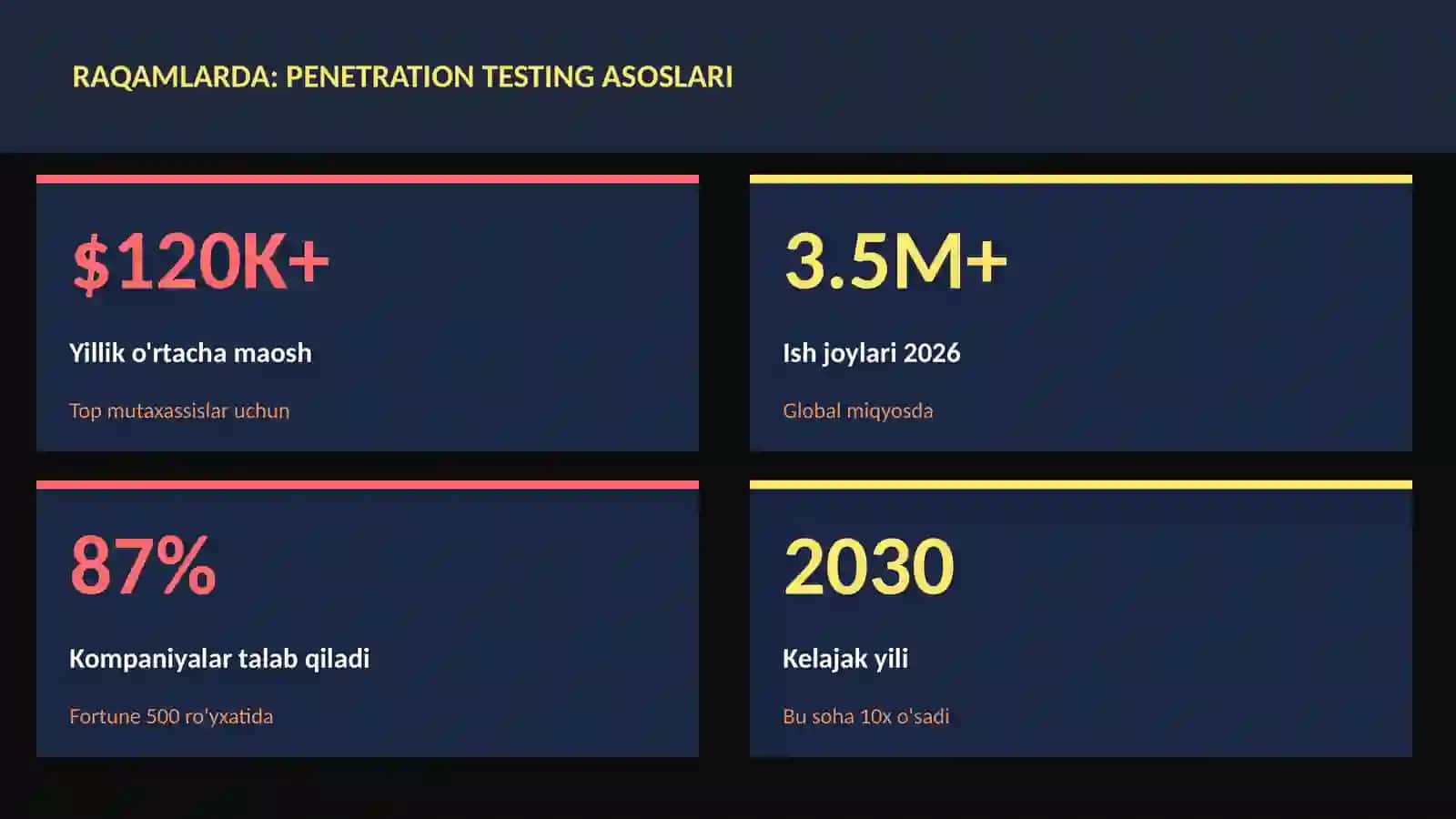 RAQAMLARDA: PENETRATION TESTING ASOSLARI

$120K+

Yillik o'rtacha maosh

Top mutaxassislar uchun

3.5M+

Ish joylari 2026

Global miqyosda

87%

Kompaniyalar talab qiladi

Fortune 500 ro'yxatida

2030

Kelajak yili

Bu soha 10x o'sadi